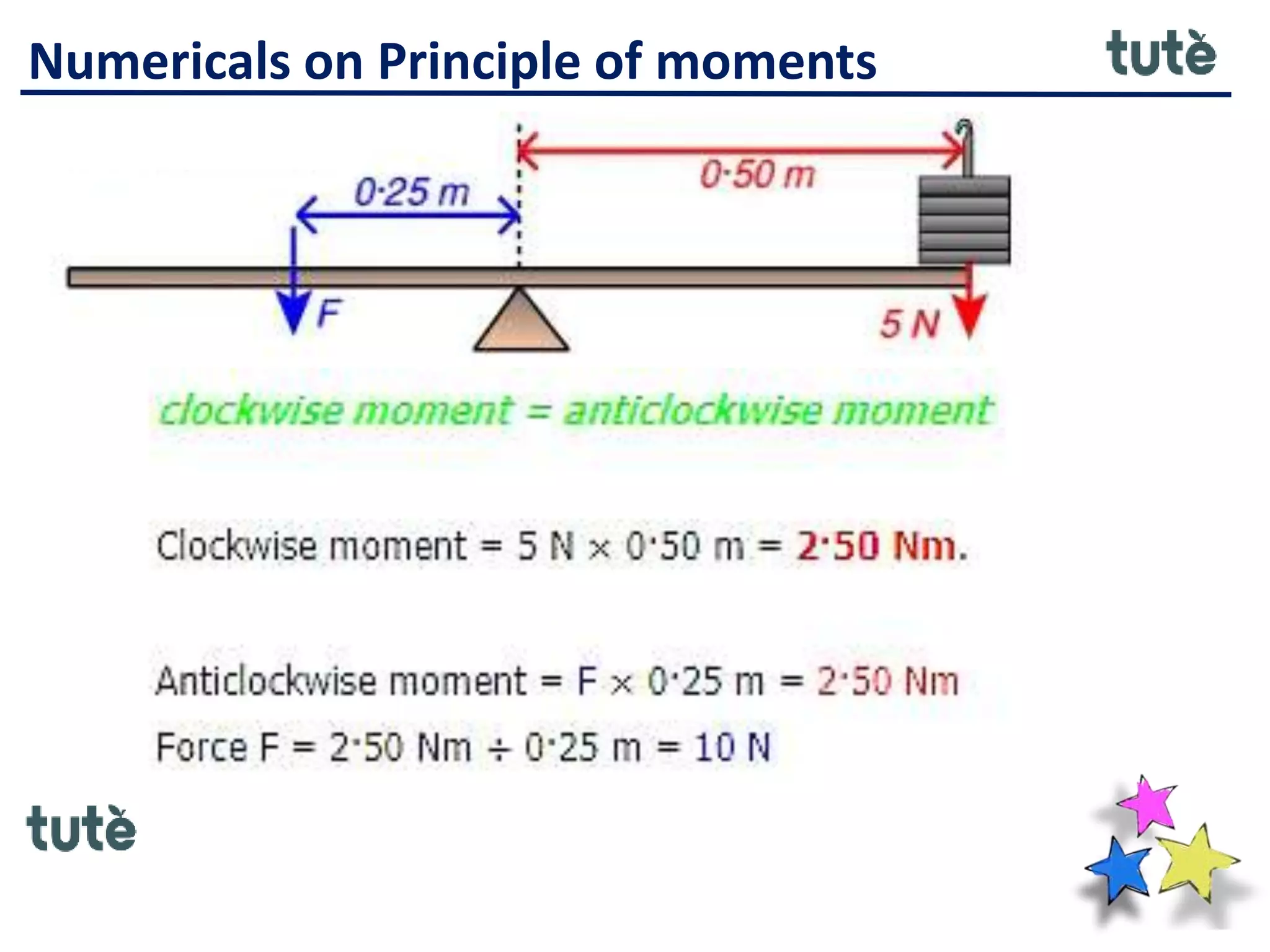 Numericals on Principle of moments

tutè

0·25 m

0·50 m

F

5 N

clockwise moment = anticlockwise moment

Clockwise moment = 5 N × 0·50 m = 2·50 Nm.

Anticlockwise moment = F × 0·25 m = 2·50 Nm

Force F = 2·50 Nm ÷ 0·25 m = 10 N

tutè